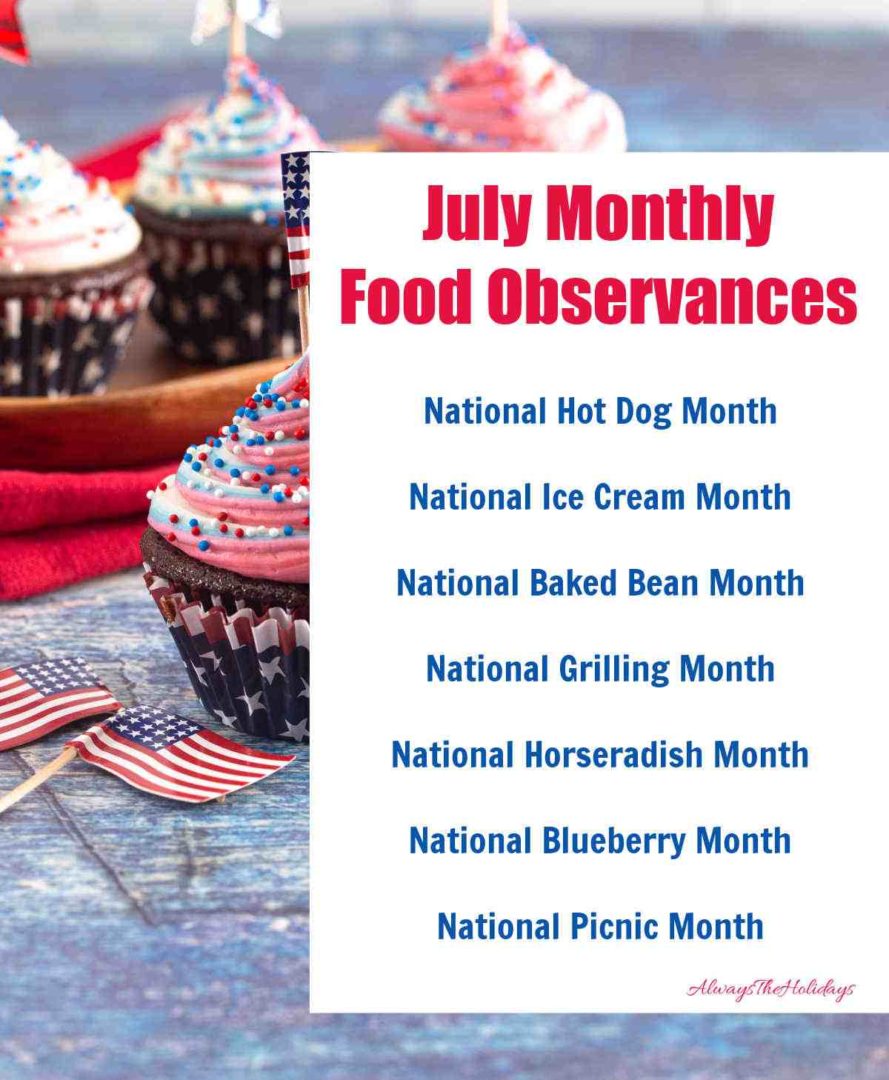 July Monthly Food Observances

National Hot Dog Month

National Ice Cream Month

National Baked Bean Month

National Grilling Month

National Horseradish Month

National Blueberry Month

National Picnic Month

AlwaysTheHolidays